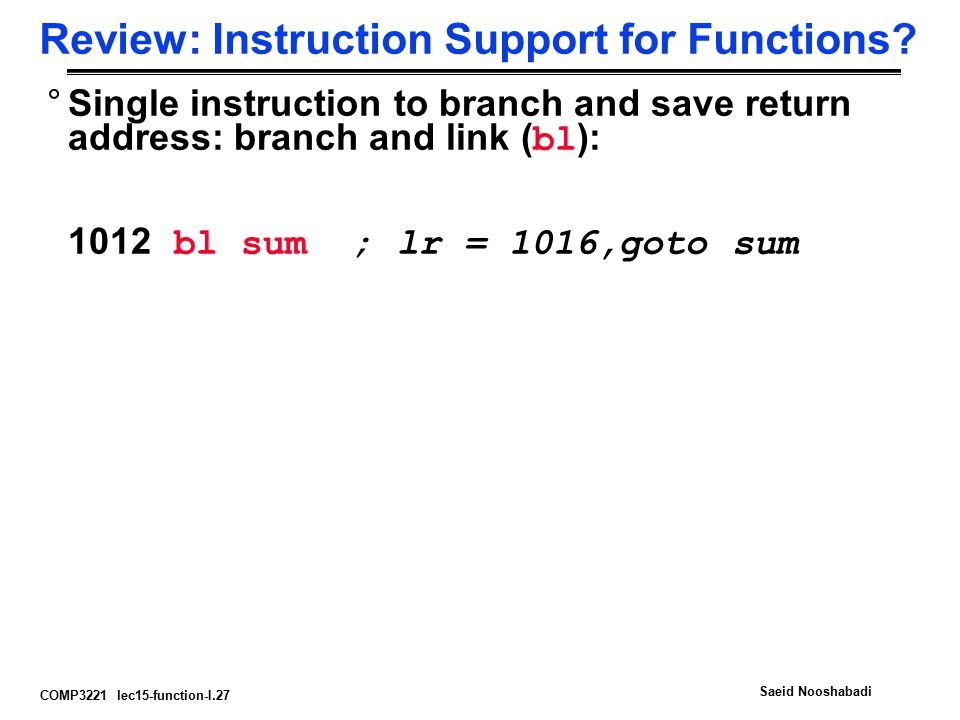 Review: Instruction Support for Functions?

° Single instruction to branch and save return address: branch and link (bl):

1012 bl sum ; lr = 1016,goto sum

COMP3221 lec15-function-I.27

Saeid Nooshabadi